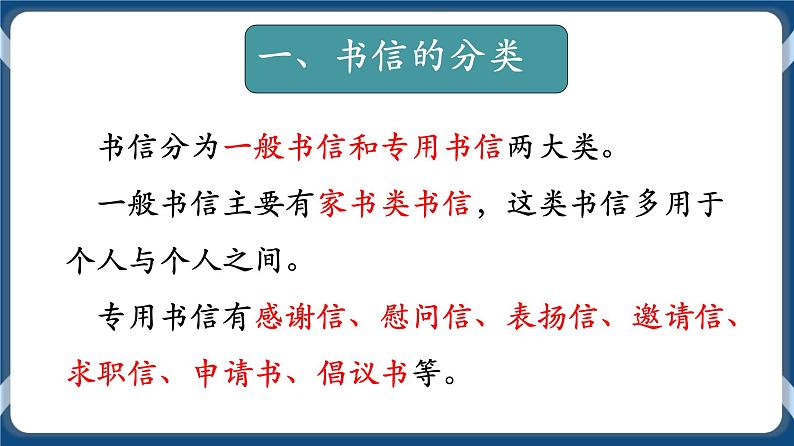 一、书信的分类

书信分为一般书信和专用书信两大类。

一般书信主要有家书类书信，这类书信多用于个人与个人之间。

专用书信有感谢信、慰问信、表扬信、邀请信、求职信、申请书、倡议书等。